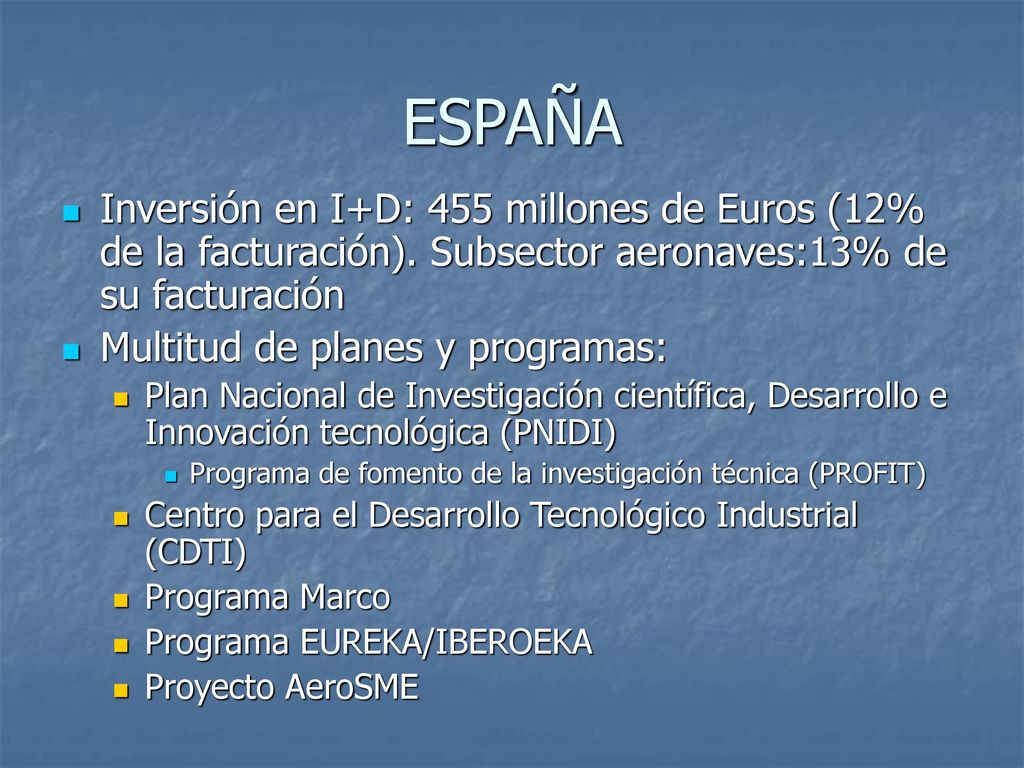 ESPAÑA

Inversión en I+D: 455 millones de Euros (12% de la facturación). Subsector aeronaves:13% de su facturación

Multitud de planes y programas:

Plan Nacional de Investigación científica, Desarrollo e Innovación tecnológica (PNIDI)

Programa de fomento de la investigación técnica (PROFIT)

Centro para el Desarrollo Tecnológico Industrial (CDTI)

Programa Marco

Programa EUREKA/IBEROEKA

Proyecto AeroSME